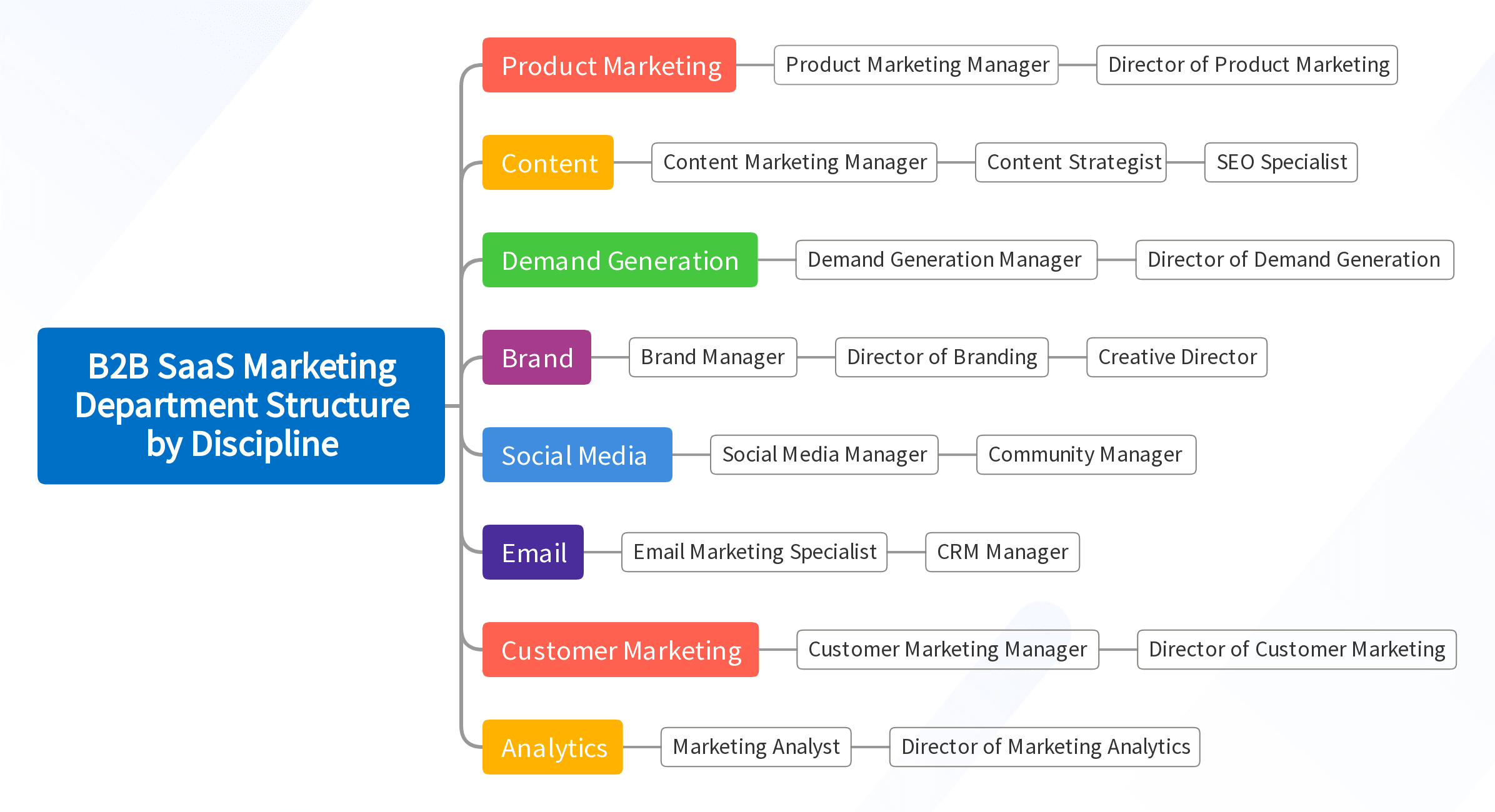 B2B SaaS Marketing Department Structure by Discipline

Product Marketing
Product Marketing Manager
Director of Product Marketing

Content
Content Marketing Manager
Content Strategist
SEO Specialist

Demand Generation
Demand Generation Manager
Director of Demand Generation

Brand
Brand Manager
Director of Branding
Creative Director

Social Media
Social Media Manager
Community Manager

Email
Email Marketing Specialist
CRM Manager

Customer Marketing
Customer Marketing Manager
Director of Customer Marketing

Analytics
Marketing Analyst
Director of Marketing Analytics